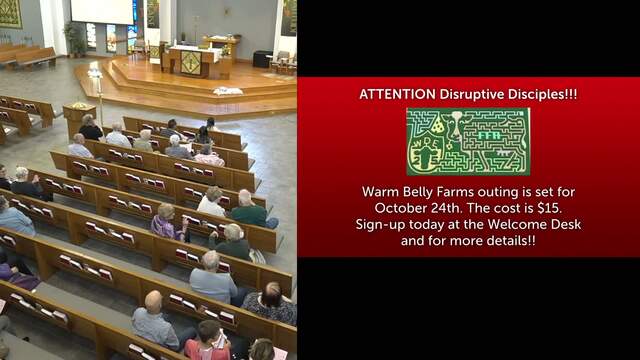 ATTENTION Disruptive Disciples!!!

FFR

Warm Belly Farms outing is set for October 24th. The cost is $15. Sign-up today at the Welcome Desk and for more details!!